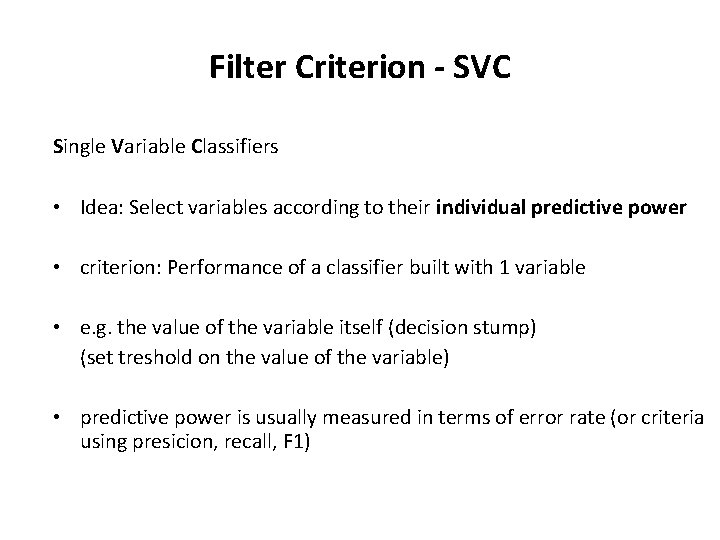 Filter Criterion - SVC

Single Variable Classifiers

• Idea: Select variables according to their individual predictive power

• criterion: Performance of a classifier built with 1 variable

• e.g. the value of the variable itself (decision stump)
(set treshold on the value of the variable)

• predictive power is usually measured in terms of error rate (or criteria using presicion, recall, F1)